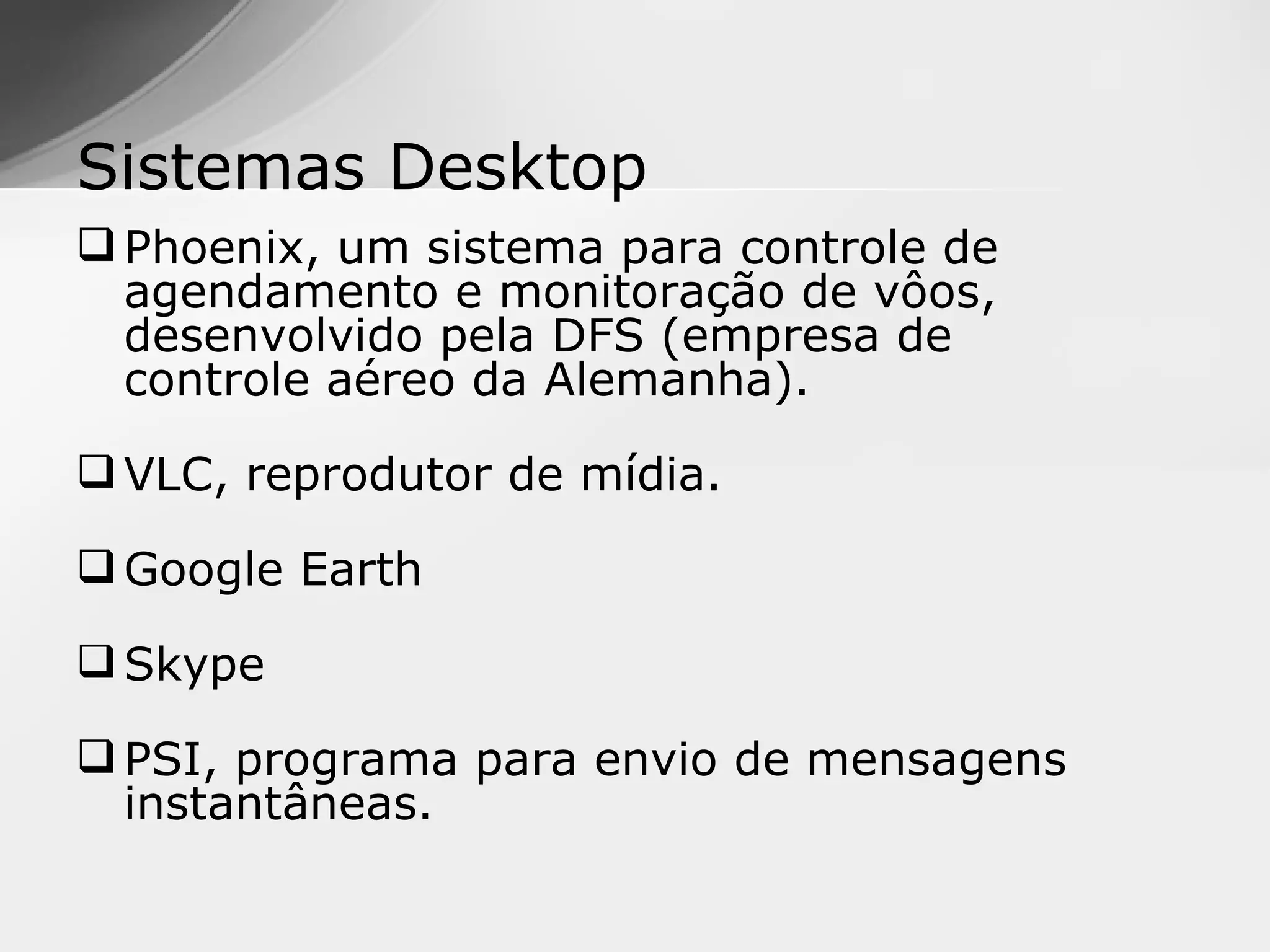 Sistemas Desktop

❑ Phoenix, um sistema para controle de agendamento e monitoração de vôos, desenvolvido pela DFS (empresa de controle aéreo da Alemanha).

❑ VLC, reprodutor de mídia.

❑ Google Earth

❑ Skype

❑ PSI, programa para envio de mensagens instantâneas.